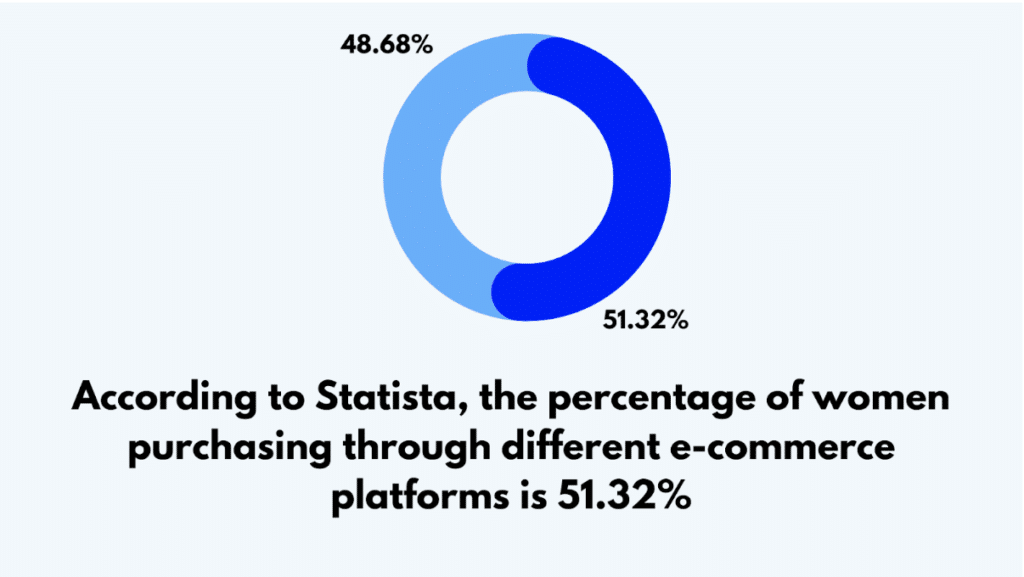 48.68%

51.32%

According to Statista, the percentage of women purchasing through different e-commerce platforms is 51.32%